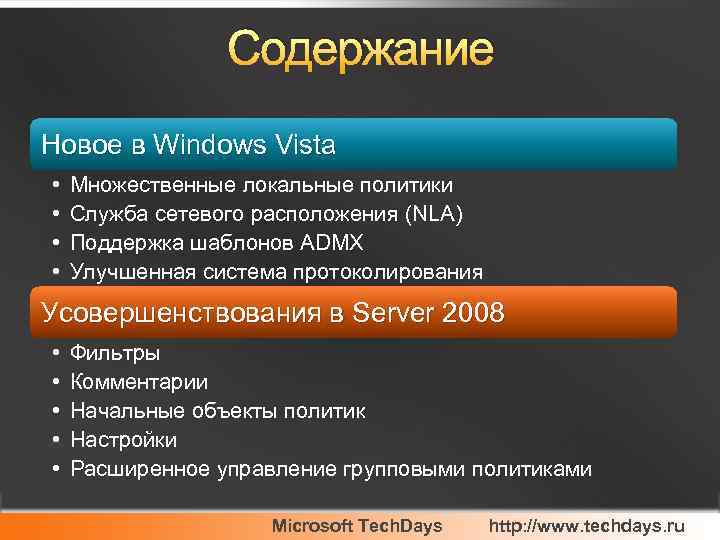 Содержание

Новое в Windows Vista

• Множественные локальные политики
• Служба сетевого расположения (NLA)
• Поддержка шаблонов ADMX
• Улучшенная система протоколирования

Усовершенствования в Server 2008

• Фильтры
• Комментарии
• Начальные объекты политик
• Настройки
• Расширенное управление групповыми политиками

Microsoft TechDays http://www.techdays.ru